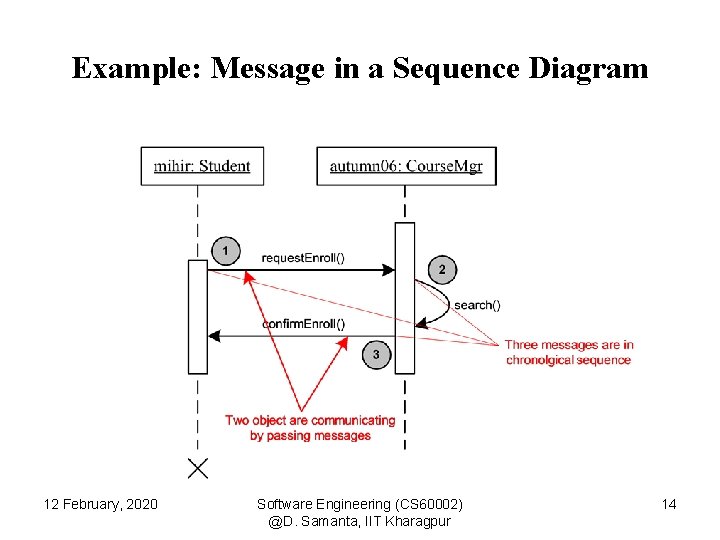 Example: Message in a Sequence Diagram

mihir: Student

autumn06: CourseMgr

1

requestEnroll()

2

search()

confirmEnroll()

3

Three messages are in chronolgical sequence

Two object are communicating by passing messages

12 February, 2020

Software Engineering (CS60002)
@D. Samanta, IIT Kharagpur

14